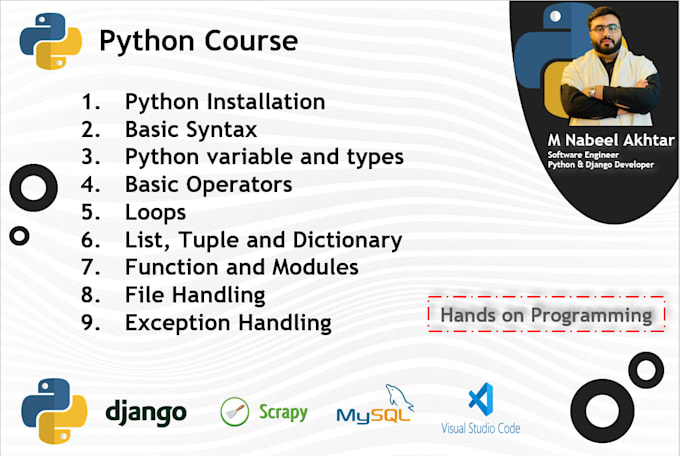 Python Course

1. Python Installation
2. Basic Syntax
3. Python variable and types
4. Basic Operators
5. Loops
6. List, Tuple and Dictionary
7. Function and Modules
8. File Handling
9. Exception Handling

M Nabeel Akhtar
Software Engineer
Python & Django Developer

Hands on Programming

django
Scrapy
MySQL
Visual Studio Code